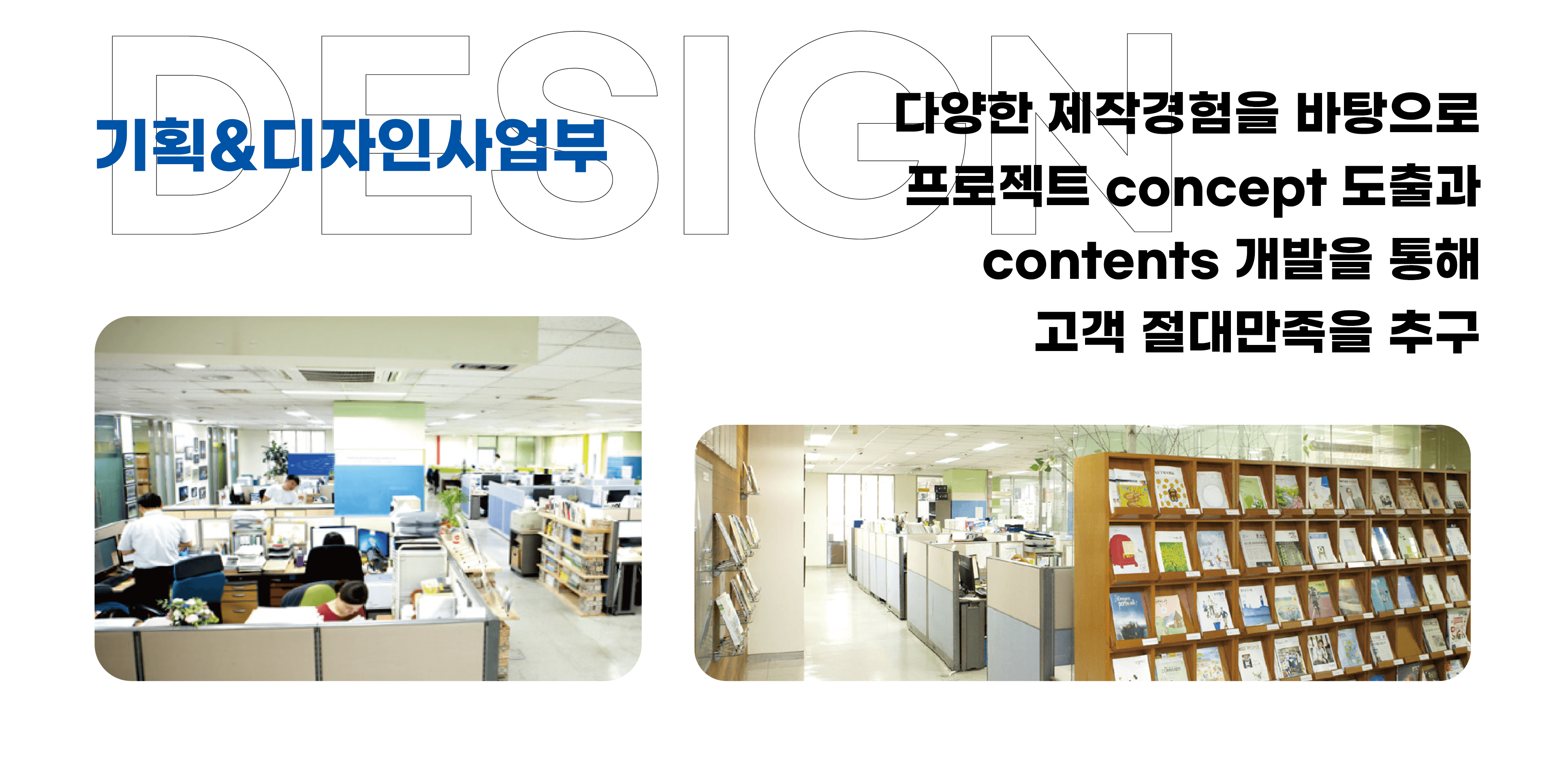 DESIGN

기획&디자인사업부

다양한 제작경험을 바탕으로 프로젝트 concept 도출과 contents 개발을 통해 고객 절대만족을 추구